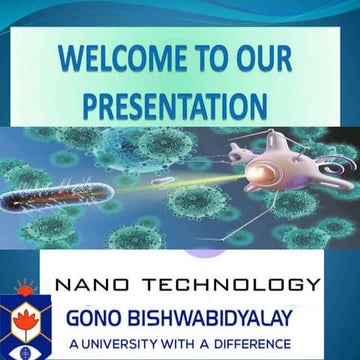 WELCOME TO OUR PRESENTATION

NANO TECHNOLOGY

GONO BISHWABIDYALAY
A UNIVERSITY WITH A DIFFERENCE